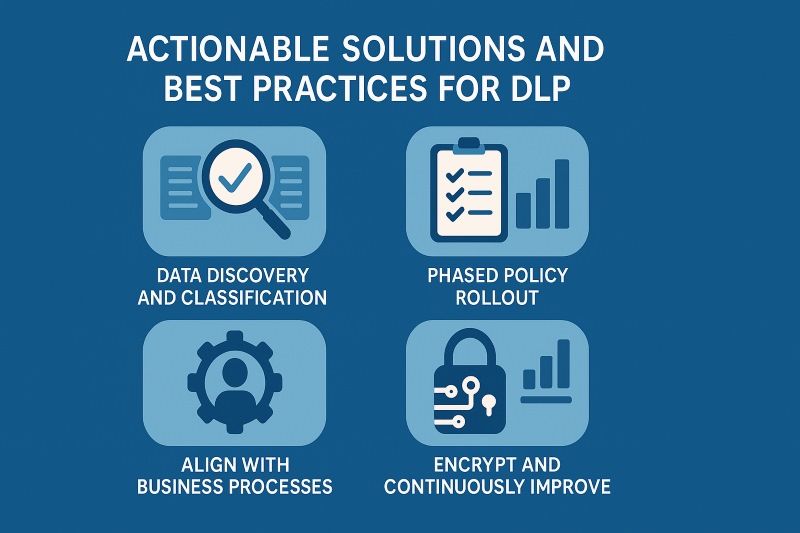 ACTIONABLE SOLUTIONS AND BEST PRACTICES FOR DLP

DATA DISCOVERY AND CLASSIFICATION

PHASED POLICY ROLLOUT

ALIGN WITH BUSINESS PROCESSES

ENCRYPT AND CONTINUOUSLY IMPROVE